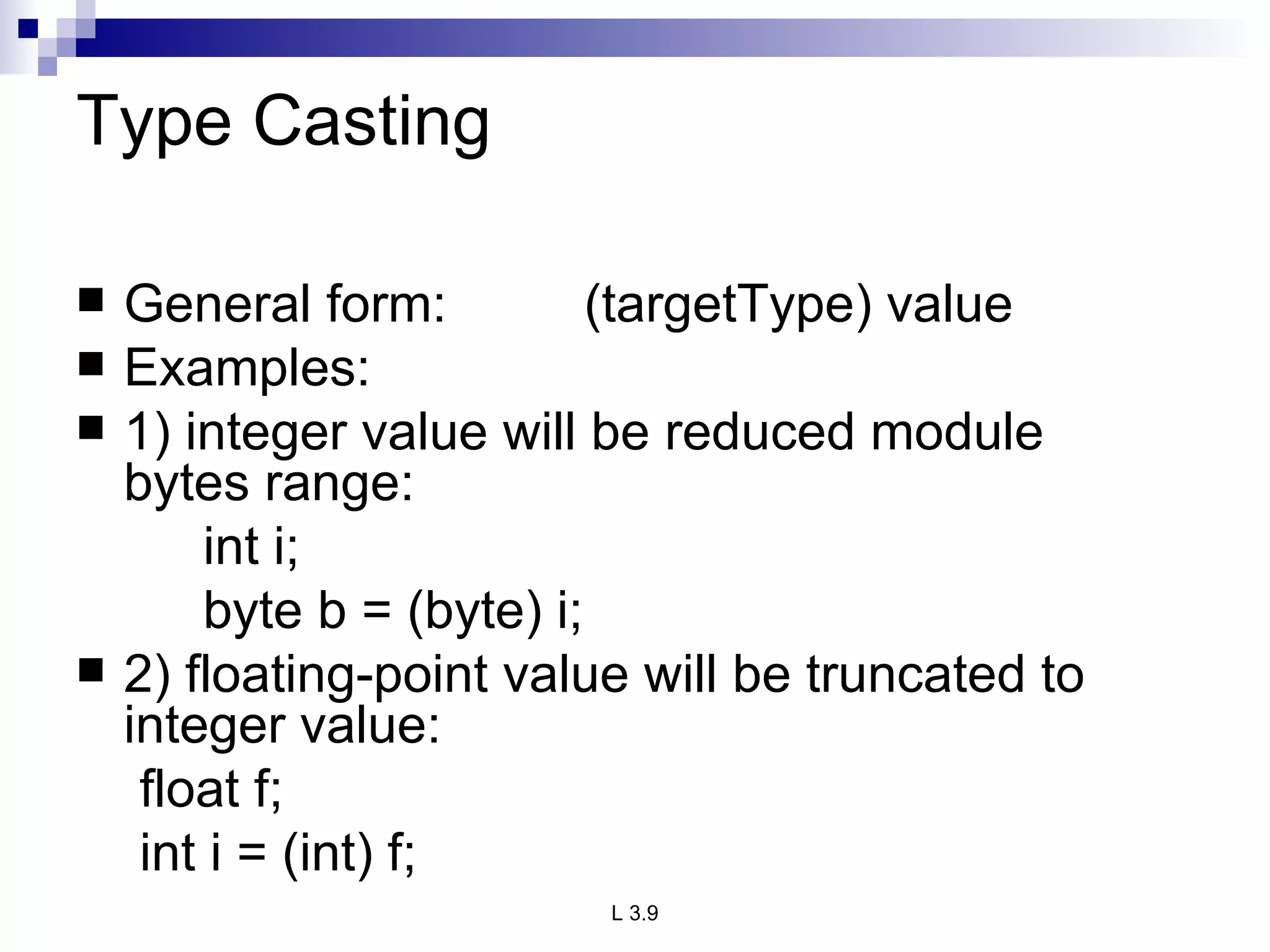 Type Casting

■ General form: (targetType) value
■ Examples:
■ 1) integer value will be reduced module bytes range:
int i;
byte b = (byte) i;
■ 2) floating-point value will be truncated to integer value:
float f;
int i = (int) f;

L 3.9